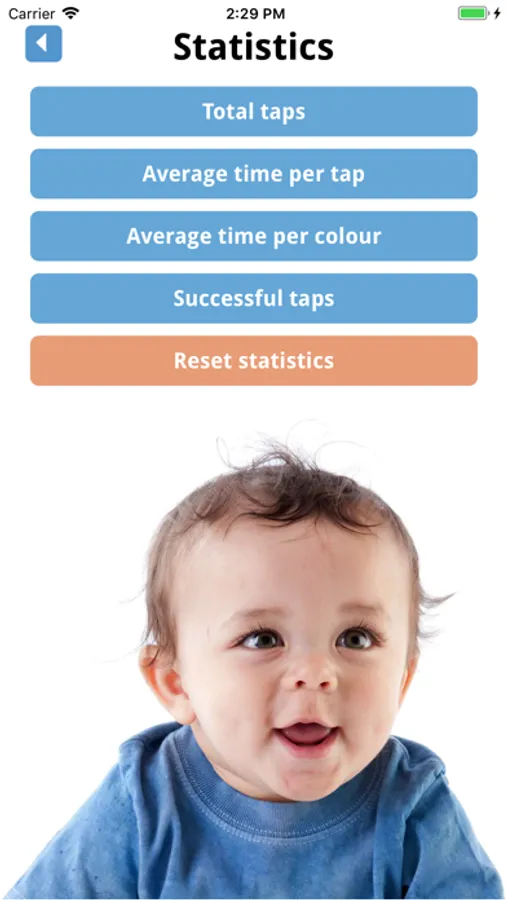 Carrier 2:29 PM

Statistics

Total taps

Average time per tap

Average time per colour

Successful taps

Reset statistics